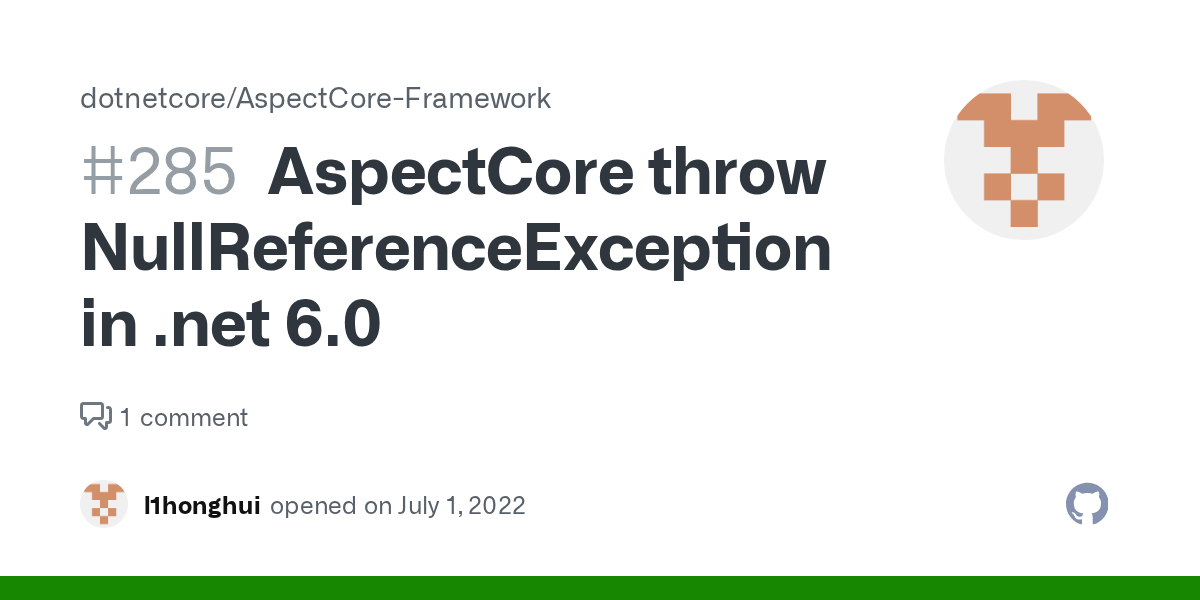 dotnetcore/AspectCore-Framework

#285 AspectCore throw NullReferenceException in .net 6.0

1 comment

l1honghui opened on July 1, 2022